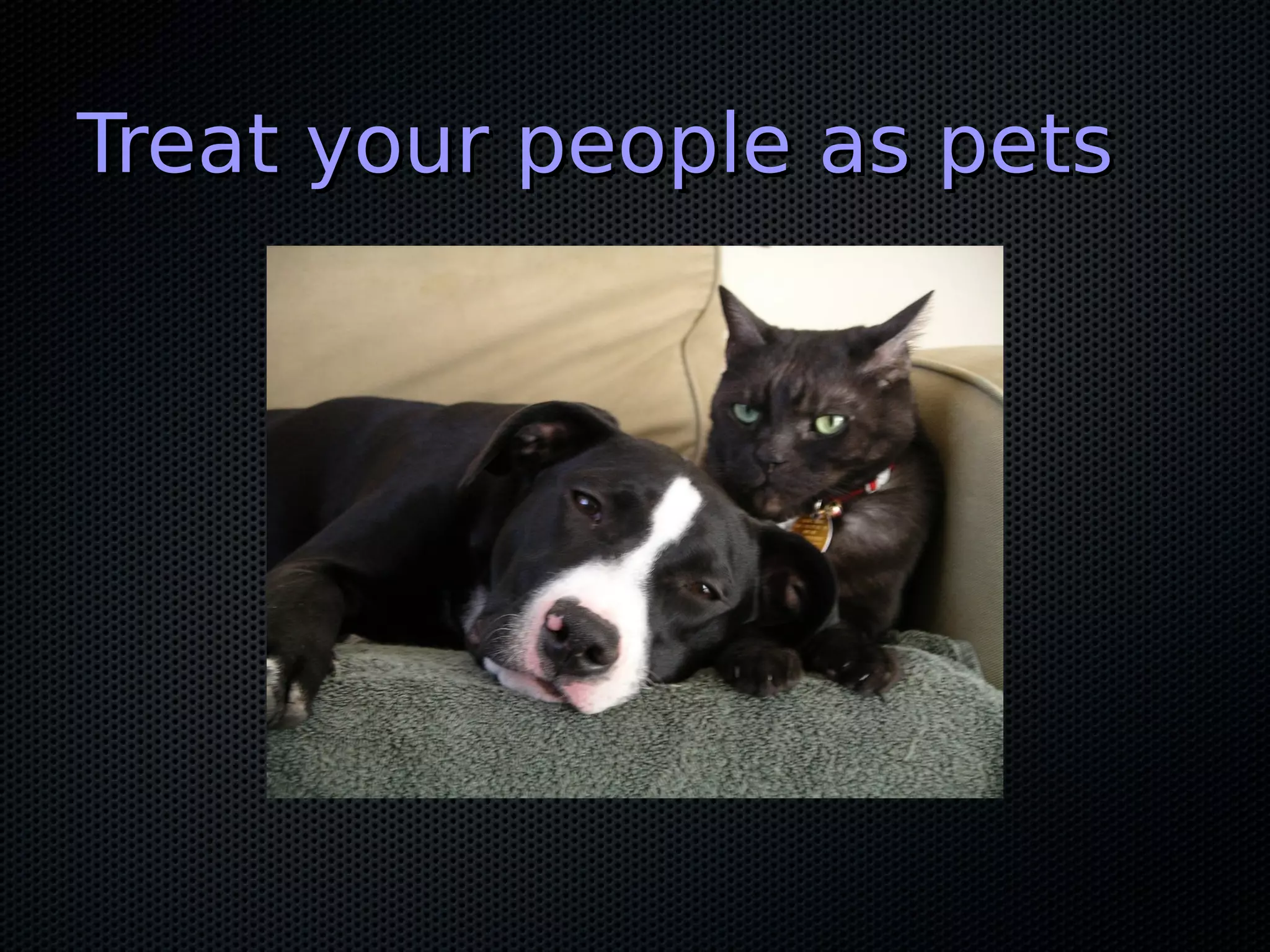 Treat your people as pets